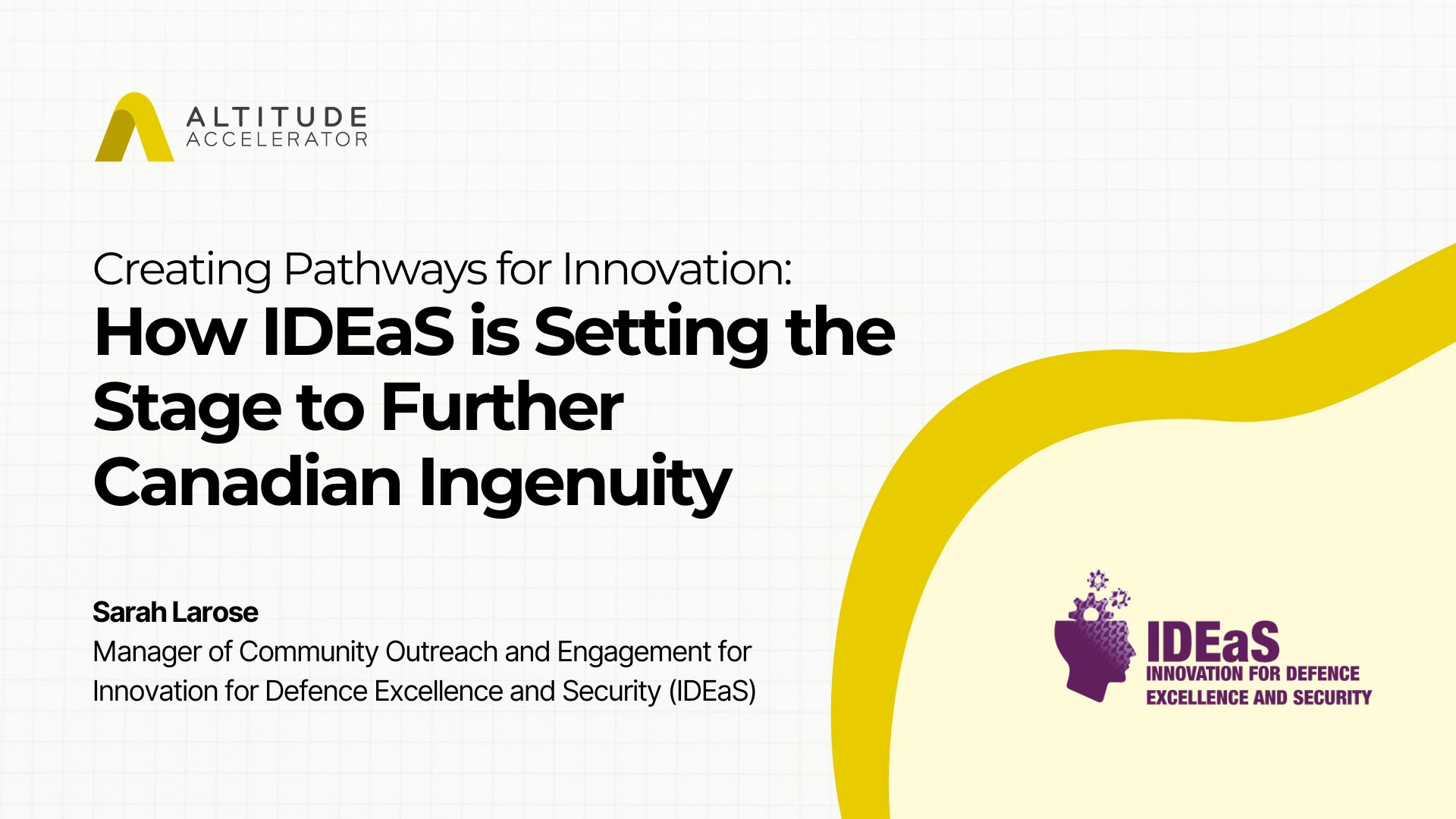 ALTITUDE
ACCELERATOR

Creating Pathways for Innovation:
How IDEaS is Setting the Stage to Further Canadian Ingenuity

Sarah Larose
Manager of Community Outreach and Engagement for Innovation for Defence Excellence and Security (IDEaS)

IDEaS
INNOVATION FOR DEFENCE EXCELLENCE AND SECURITY